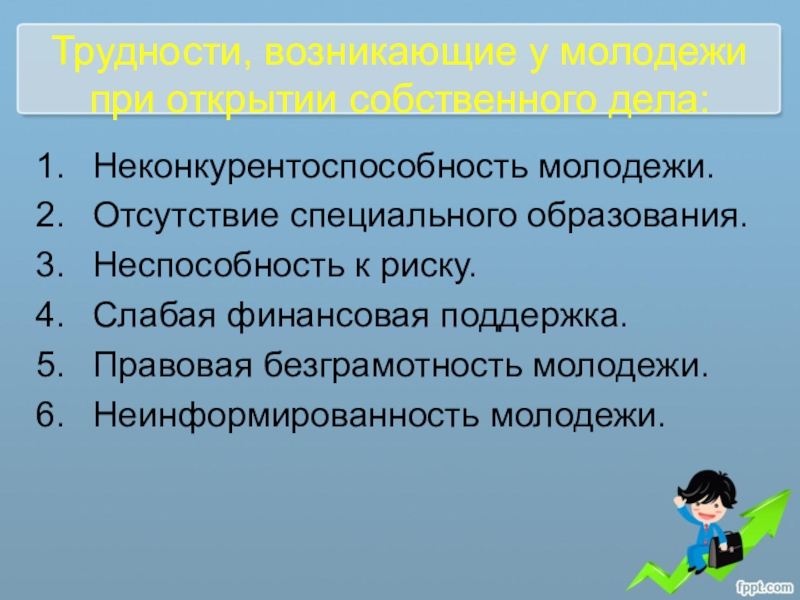 Трудности, возникающие у молодежи при открытии собственного дела:

1. Неконкурентоспособность молодежи.
2. Отсутствие специального образования.
3. Неспособность к риску.
4. Слабая финансовая поддержка.
5. Правовая безграмотность молодежи.
6. Неинформированность молодежи.

fppt.com